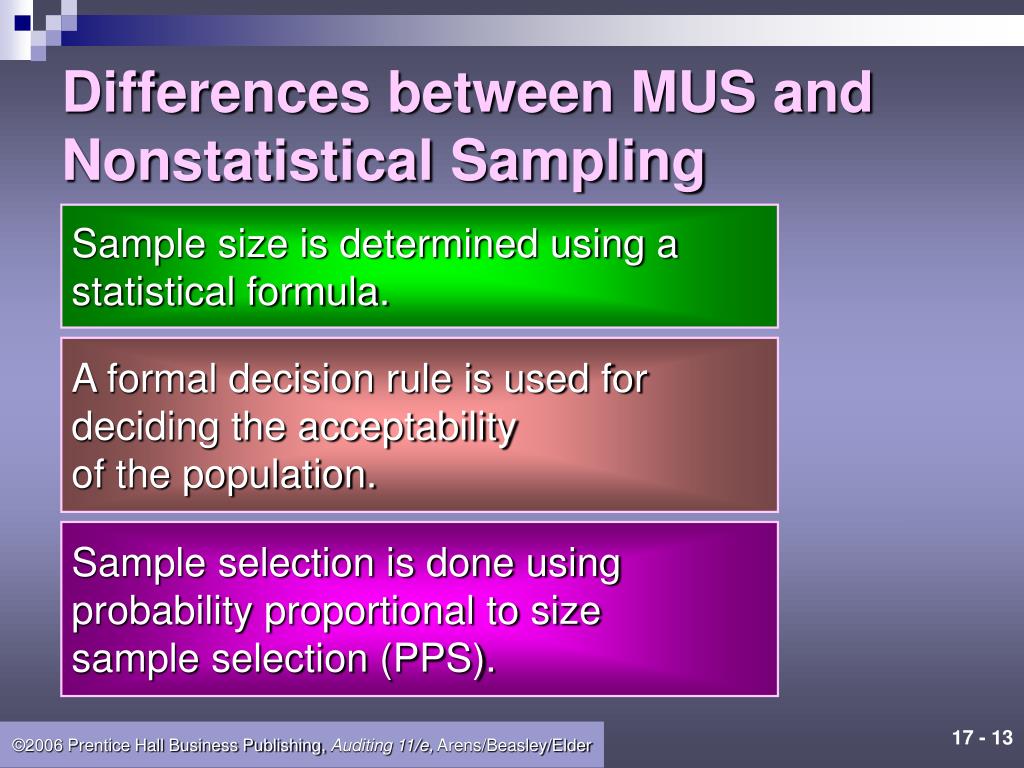 Differences between MUS and Nonstatistical Sampling

Sample size is determined using a statistical formula.

A formal decision rule is used for deciding the acceptability of the population.

Sample selection is done using probability proportional to size sample selection (PPS).

©2006 Prentice Hall Business Publishing, Auditing 11/e, Arens/Beasley/Elder

17 - 13